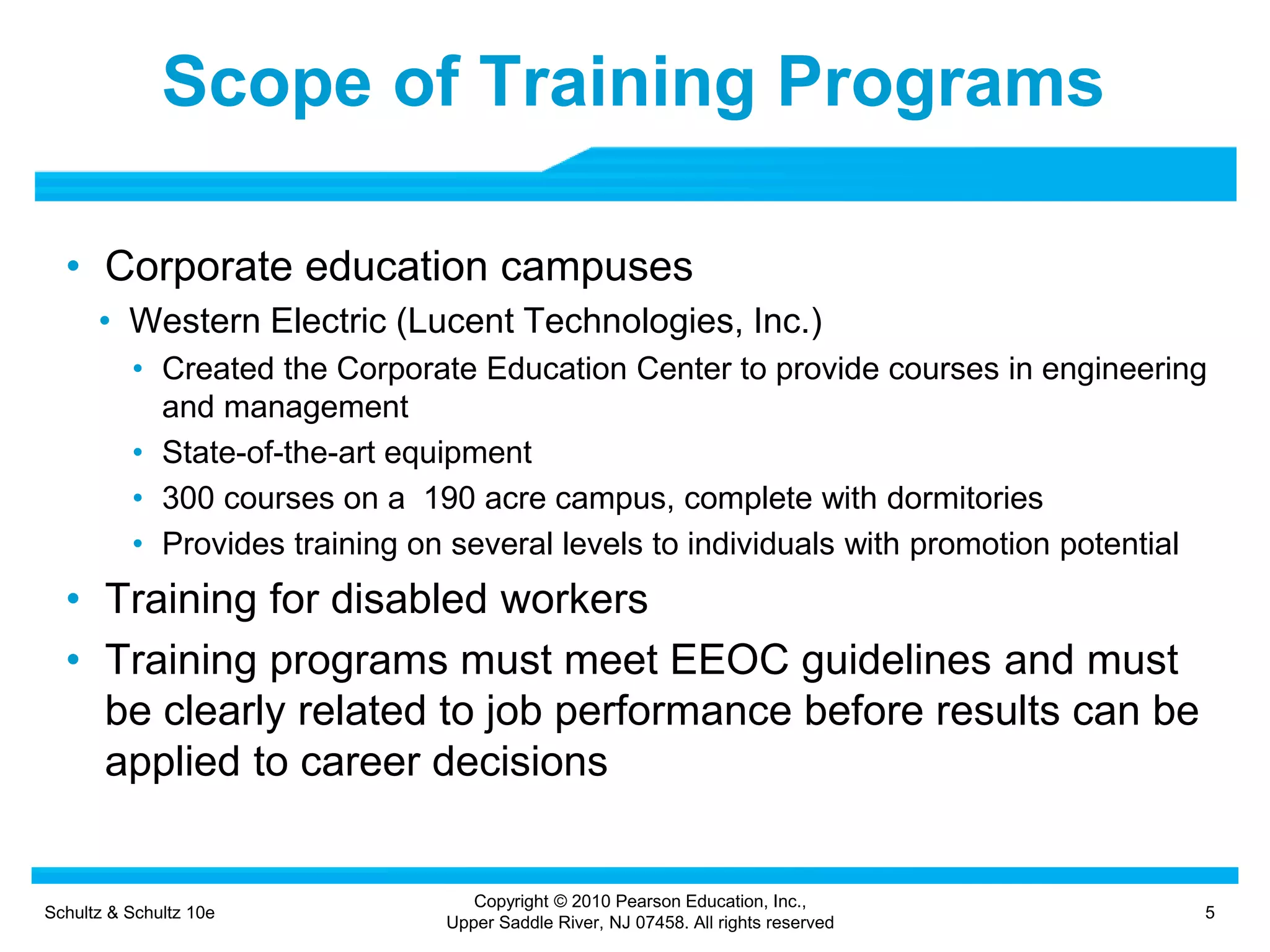 Scope of Training Programs

• Corporate education campuses
  • Western Electric (Lucent Technologies, Inc.)
    • Created the Corporate Education Center to provide courses in engineering and management
    • State-of-the-art equipment
    • 300 courses on a 190 acre campus, complete with dormitories
    • Provides training on several levels to individuals with promotion potential
• Training for disabled workers
• Training programs must meet EEOC guidelines and must be clearly related to job performance before results can be applied to career decisions

Schultz & Schultz 10e

Copyright © 2010 Pearson Education, Inc., Upper Saddle River, NJ 07458. All rights reserved

5